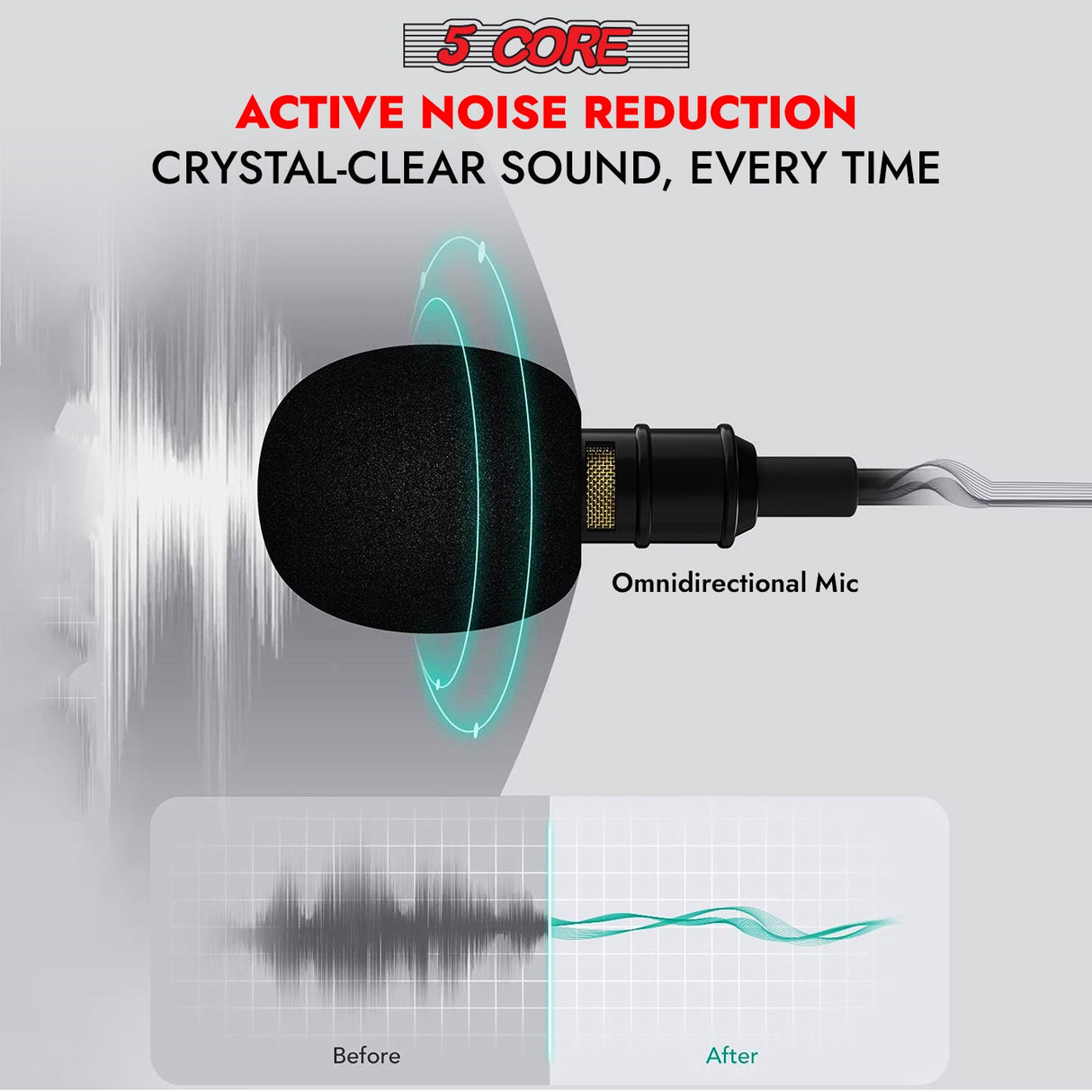 5 CORE

ACTIVE NOISE REDUCTION

CRYSTAL-CLEAR SOUND, EVERY TIME

Omnidirectional Mic

Before

After